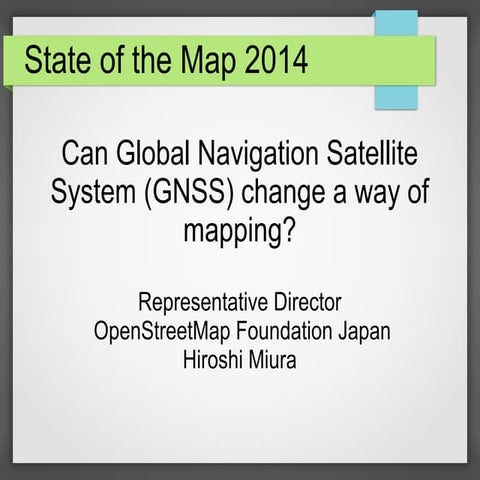 State of the Map 2014

Can Global Navigation Satellite System (GNSS) change a way of mapping?

Representative Director
OpenStreetMap Foundation Japan
Hiroshi Miura